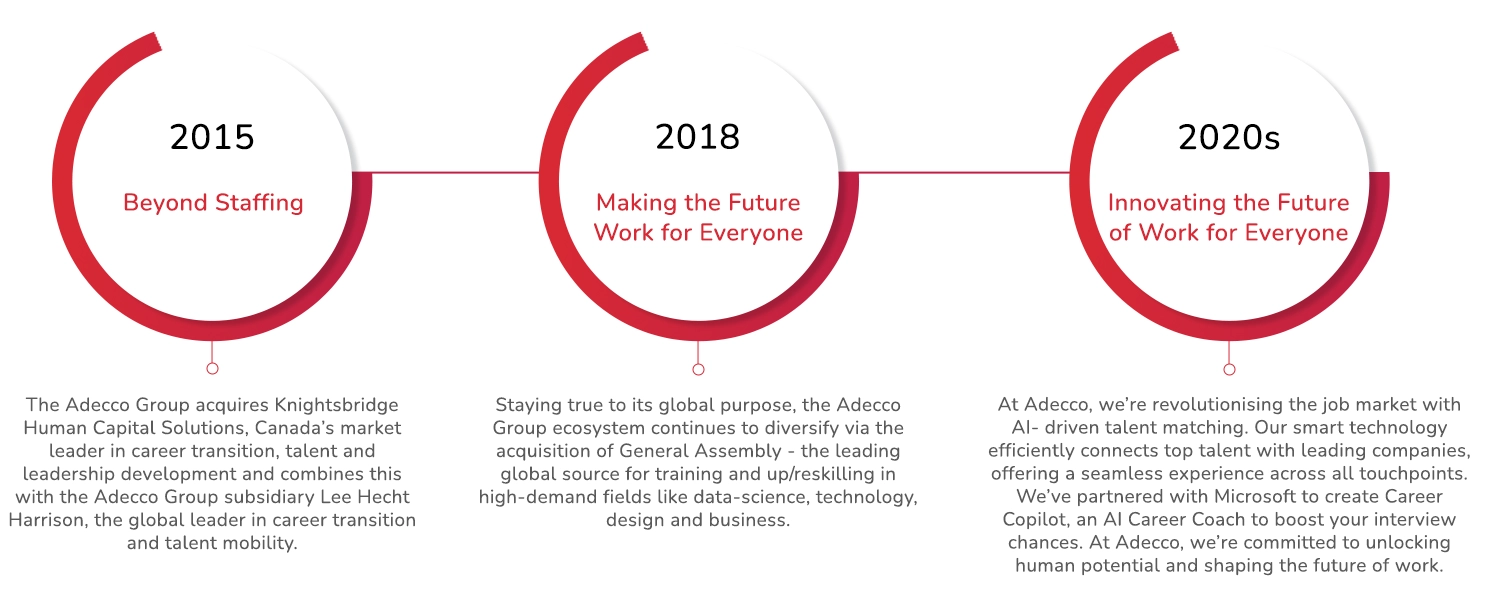 2015

Beyond Staffing

The Adecco Group acquires Knightsbridge Human Capital Solutions, Canada's market leader in career transition, talent and leadership development and combines this with the Adecco Group subsidiary Lee Hecht Harrison, the global leader in career transition and talent mobility.

2018

Making the Future Work for Everyone

Staying true to its global purpose, the Adecco Group ecosystem continues to diversify via the acquisition of General Assembly - the leading global source for training and up/reskilling in high-demand fields like data-science, technology, design and business.

2020s

Innovating the Future of Work for Everyone

At Adecco, we're revolutionising the job market with AI- driven talent matching. Our smart technology efficiently connects top talent with leading companies, offering a seamless experience across all touchpoints. We've partnered with Microsoft to create Career Copilot, an AI Career Coach to boost your interview chances. At Adecco, we're committed to unlocking human potential and shaping the future of work.